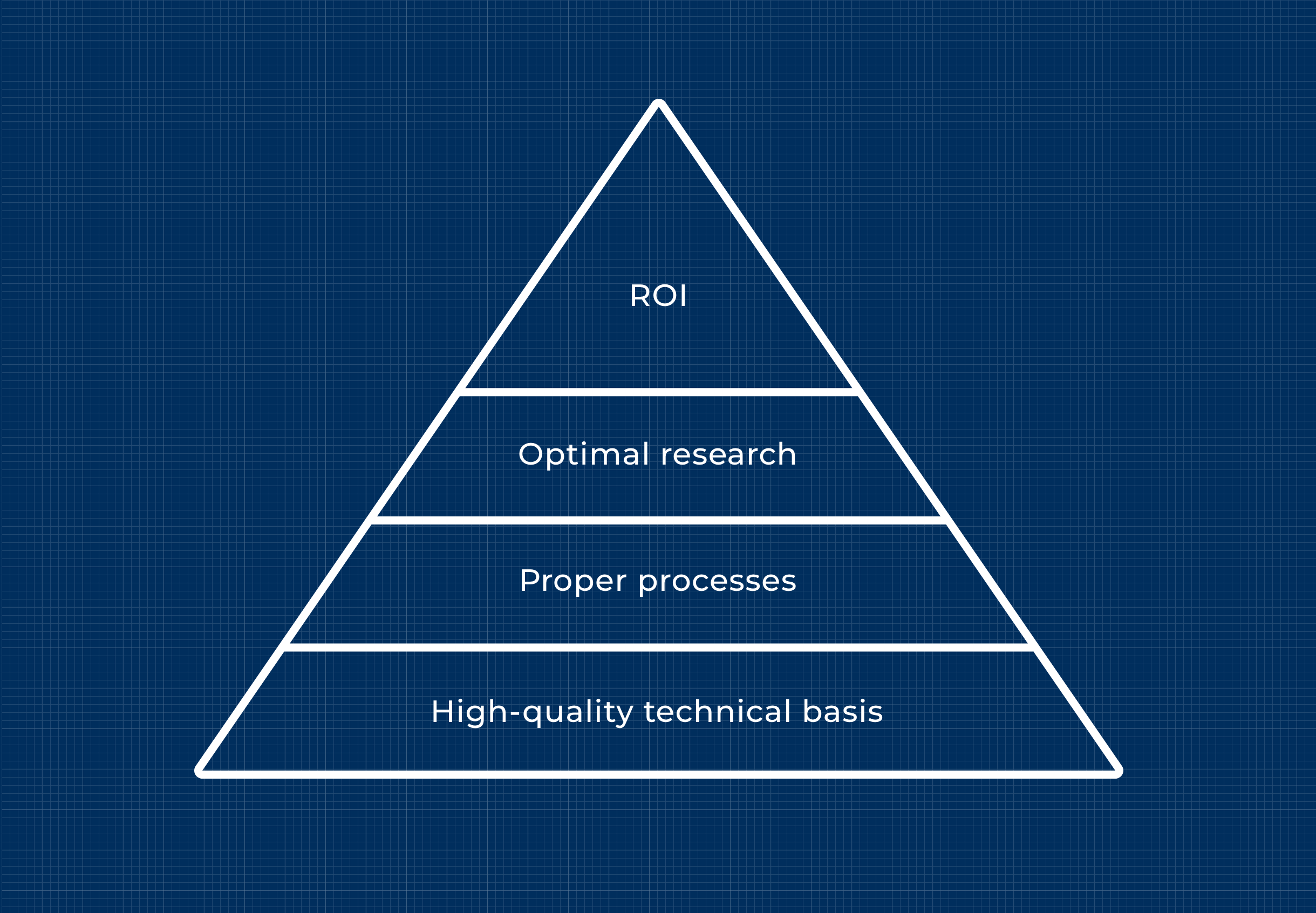 ROI

Optimal research

Proper processes

High-quality technical basis